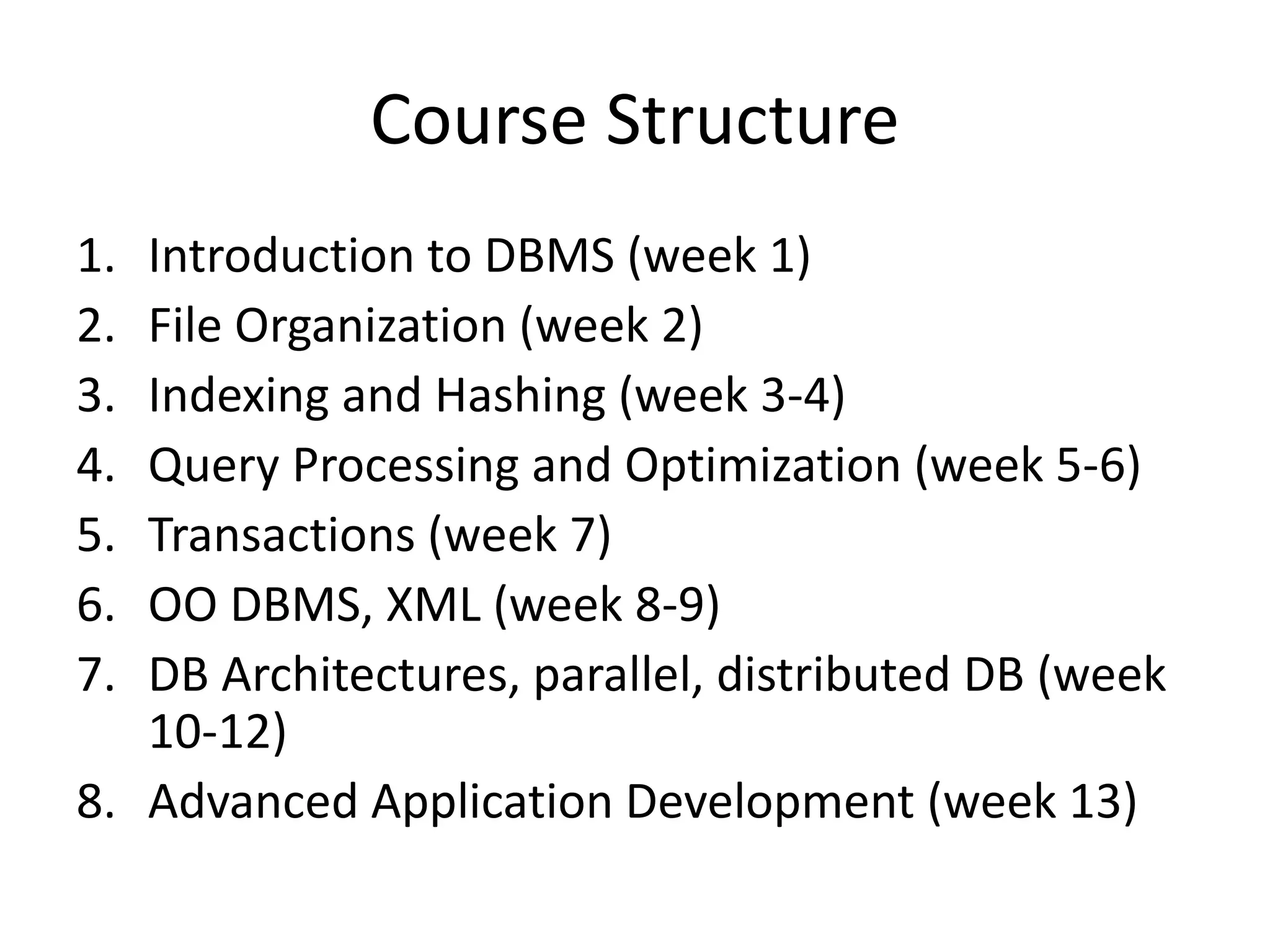 Course Structure

1. Introduction to DBMS (week 1)
2. File Organization (week 2)
3. Indexing and Hashing (week 3-4)
4. Query Processing and Optimization (week 5-6)
5. Transactions (week 7)
6. OO DBMS, XML (week 8-9)
7. DB Architectures, parallel, distributed DB (week 10-12)
8. Advanced Application Development (week 13)